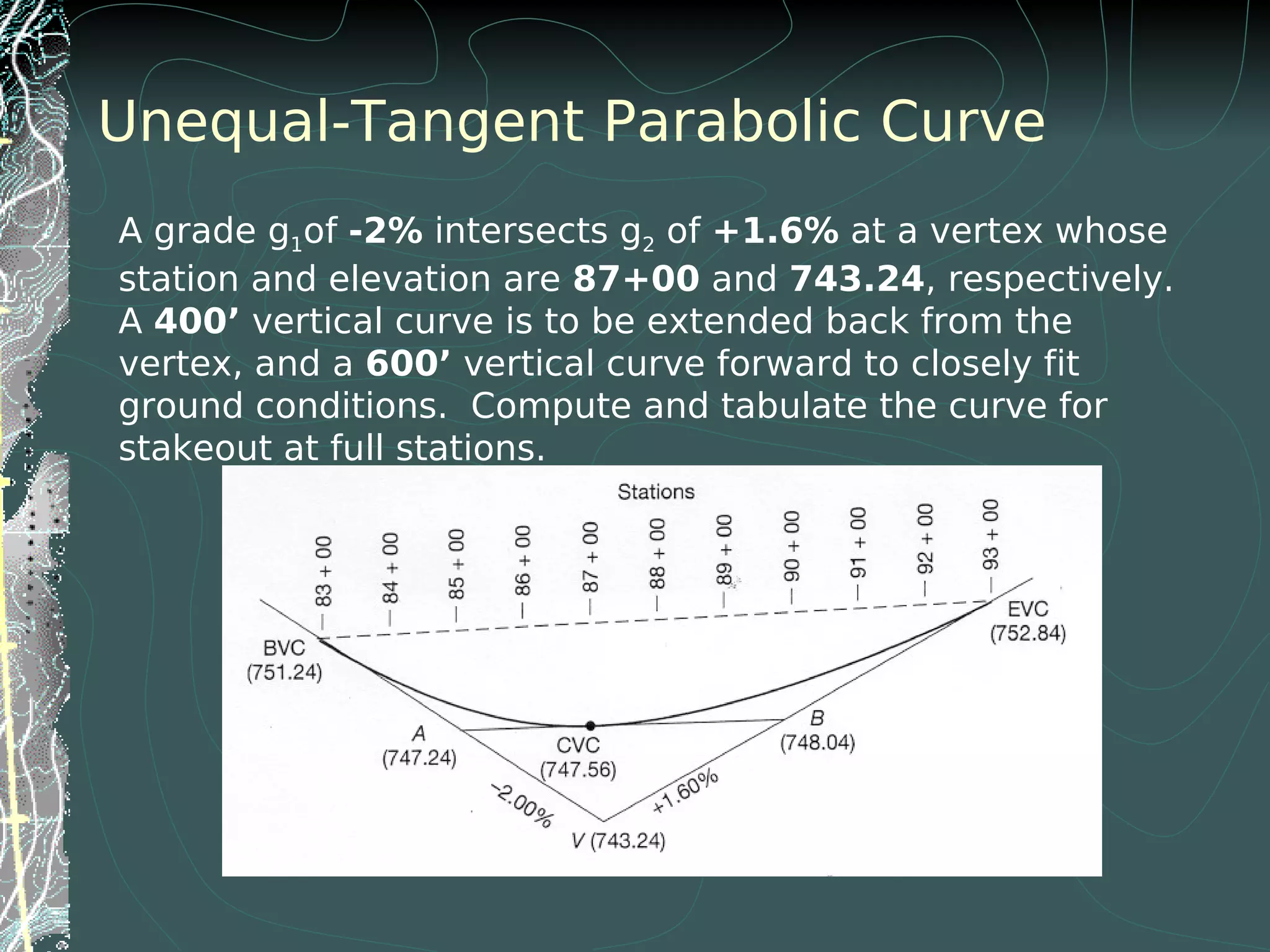 Unequal-Tangent Parabolic Curve

A grade $g_1$of **-2%** intersects $g_2$ of **+1.6%** at a vertex whose station and elevation are **87+00** and **743.24**, respectively. A **400’** vertical curve is to be extended back from the vertex, and a **600’** vertical curve forward to closely fit ground conditions. Compute and tabulate the curve for stakeout at full stations.

Stations

83 + 00
84 + 00
85 + 00
86 + 00
87 + 00
88 + 00
89 + 00
90 + 00
91 + 00
92 + 00
93 + 00

BVC
(751.24)

EVC
(752.84)

A
(747.24)

CVC
(747.56)

B
(748.04)

-2.00%

+1.60%

V (743.24)